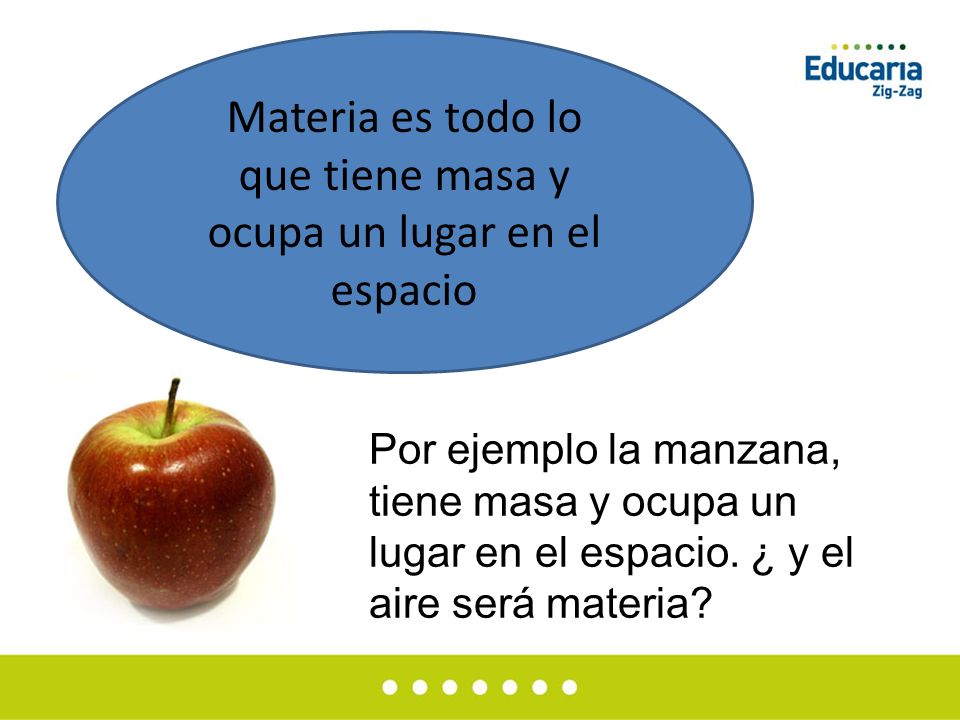 Educaria
Zig-Zag

Materia es todo lo que tiene masa y ocupa un lugar en el espacio

Por ejemplo la manzana, tiene masa y ocupa un lugar en el espacio. ¿ y el aire será materia?